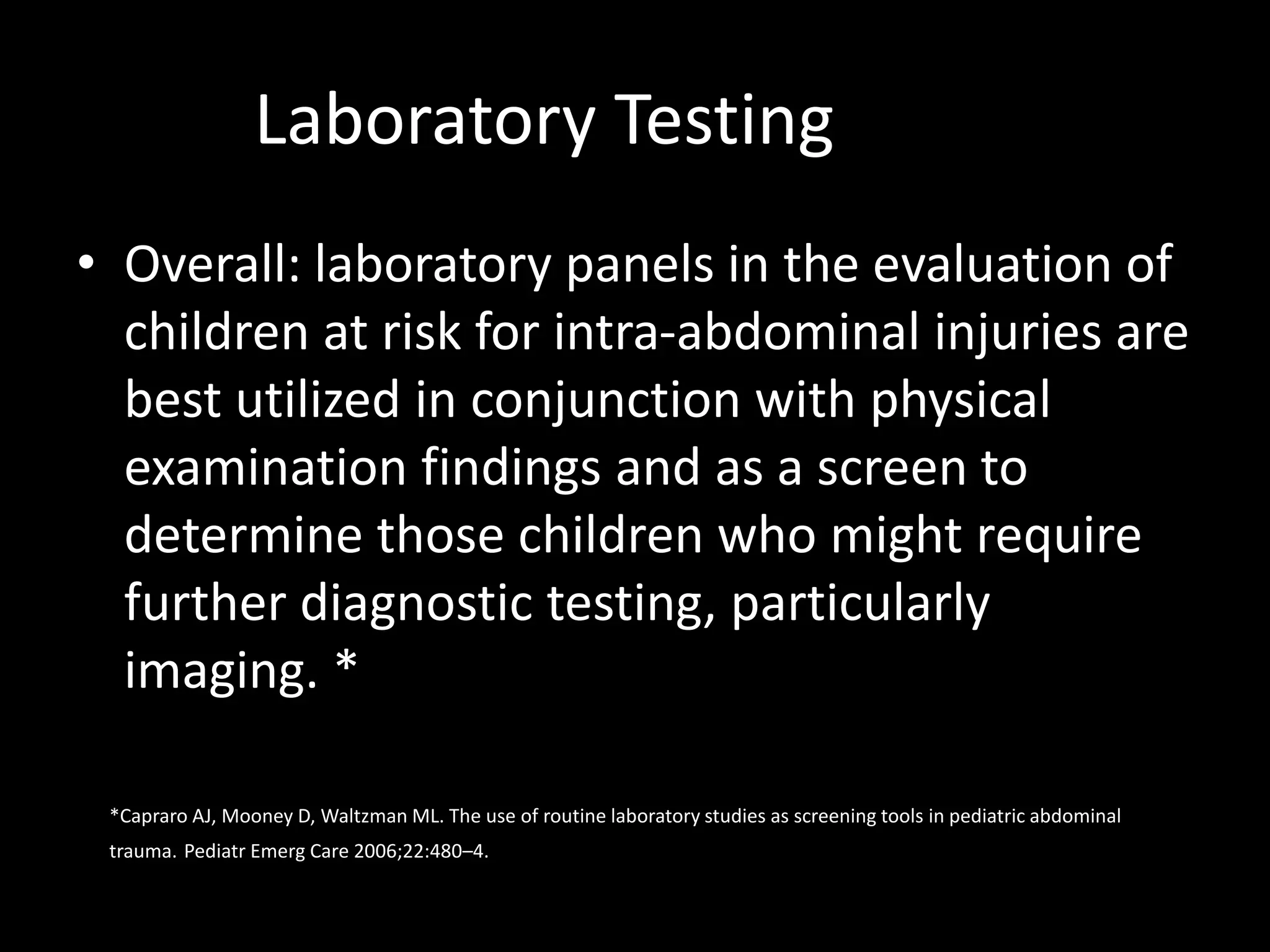 Laboratory Testing

• Overall: laboratory panels in the evaluation of children at risk for intra-abdominal injuries are best utilized in conjunction with physical examination findings and as a screen to determine those children who might require further diagnostic testing, particularly imaging. *

*Capraro AJ, Mooney D, Waltzman ML. The use of routine laboratory studies as screening tools in pediatric abdominal trauma. Pediatr Emerg Care 2006;22:480–4.